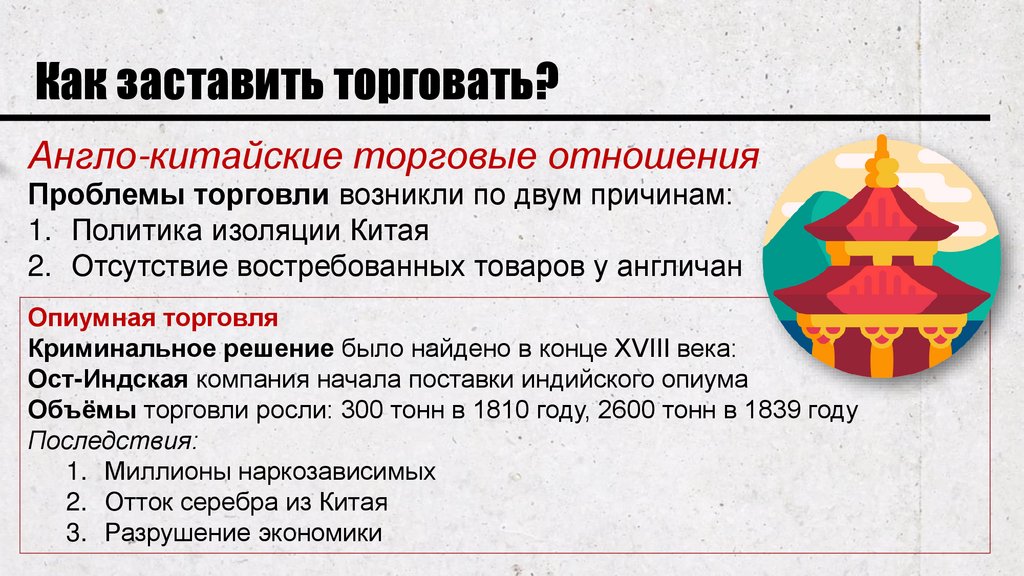 Как заставить торговать?

Англо-китайские торговые отношения

Проблемы торговли возникли по двум причинам:
1. Политика изоляции Китая
2. Отсутствие востребованных товаров у англичан

Опиумная торговля
Криминальное решение было найдено в конце XVIII века:
Ост-Индская компания начала поставки индийского опиума
Объёмы торговли росли: 300 тонн в 1810 году, 2600 тонн в 1839 году
Последствия:
1. Миллионы наркозависимых
2. Отток серебра из Китая
3. Разрушение экономики